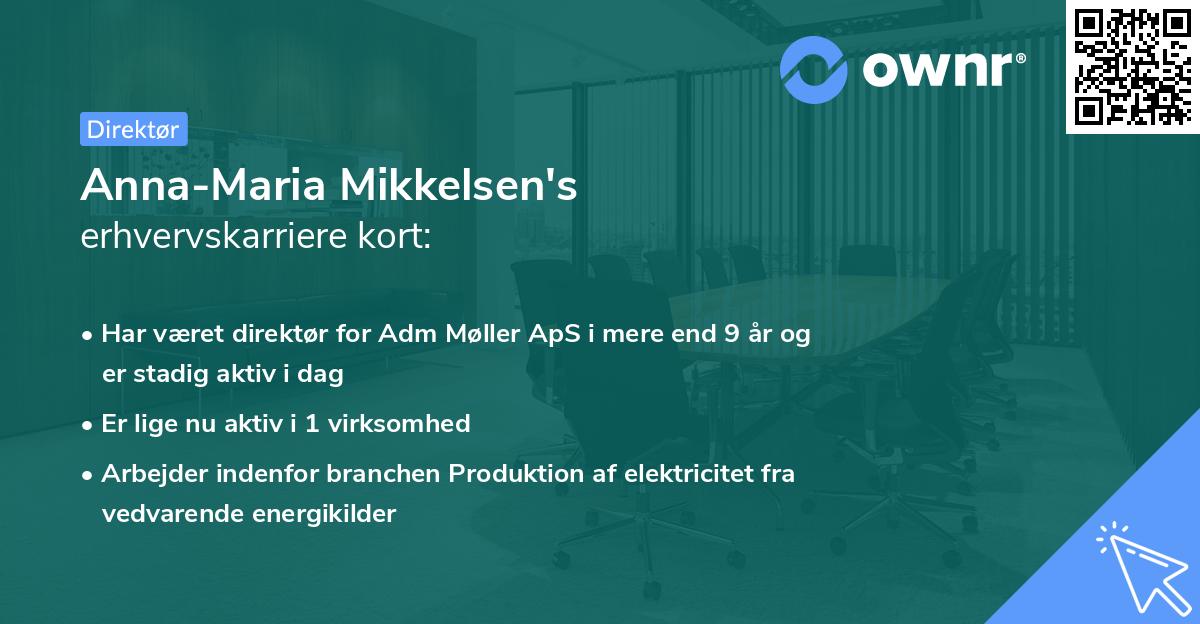 ownr®

Direktør

Anna-Maria Mikkelsen's erhvervskarriere kort:

• Har været direktør for Adm Møller ApS i mere end 9 år og er stadig aktiv i dag
• Er lige nu aktiv i 1 virksomhed
• Arbejder indenfor branchen Produktion af elektricitet fra vedvarende energikilder